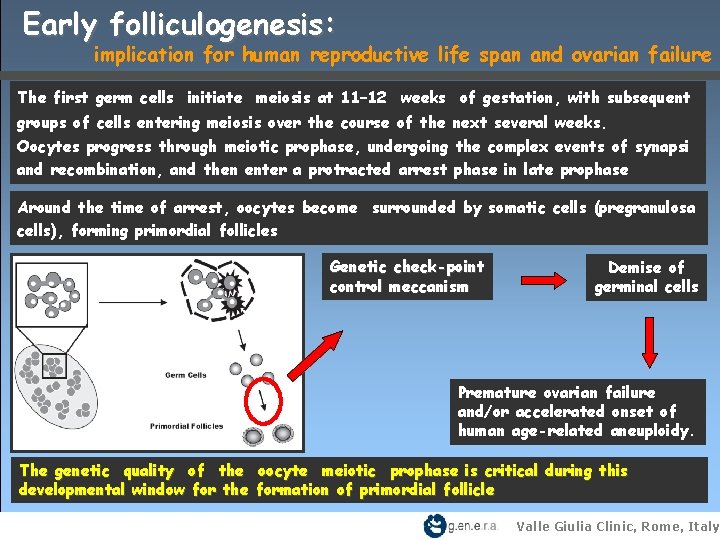 Early folliculogenesis:
implication for human reproductive life span and ovarian failure

The first germ cells initiate meiosis at 11-12 weeks of gestation, with subsequent groups of cells entering meiosis over the course of the next several weeks.
Oocytes progress through meiotic prophase, undergoing the complex events of synapsi and recombination, and then enter a protracted arrest phase in late prophase

Around the time of arrest, oocytes become surrounded by somatic cells (pregranulosa cells), forming primordial follicles

Germ Cells

Primordial Follicles

Genetic check-point control meccanism

Demise of germinal cells

Premature ovarian failure and/or accelerated onset of human age-related aneuploidy.

The genetic quality of the oocyte meiotic prophase is critical during this developmental window for the formation of primordial follicle

g.en.e.r.a Valle Giulia Clinic, Rome, Italy